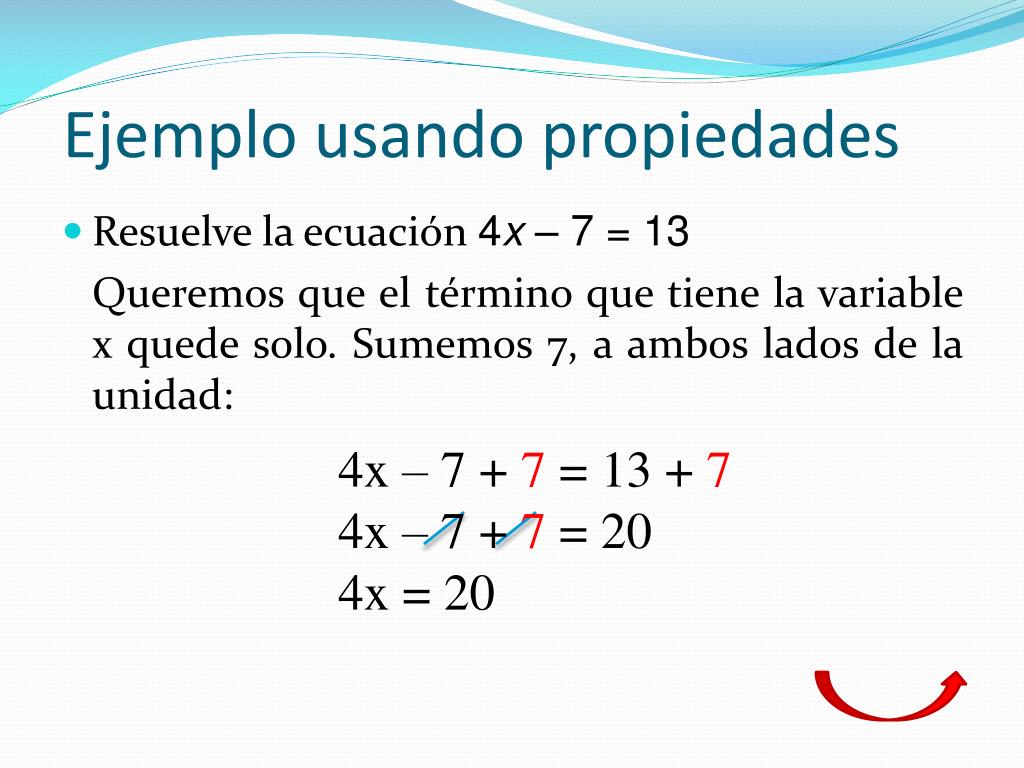 Ejemplo usando propiedades

Resuelve la ecuación $4x - 7 = 13$

Queremos que el término que tiene la variable x quede solo. Sumemos 7, a ambos lados de la unidad:

$4x - 7 + 7 = 13 + 7$
$4x - 7 + 7 = 20$
$4x = 20$